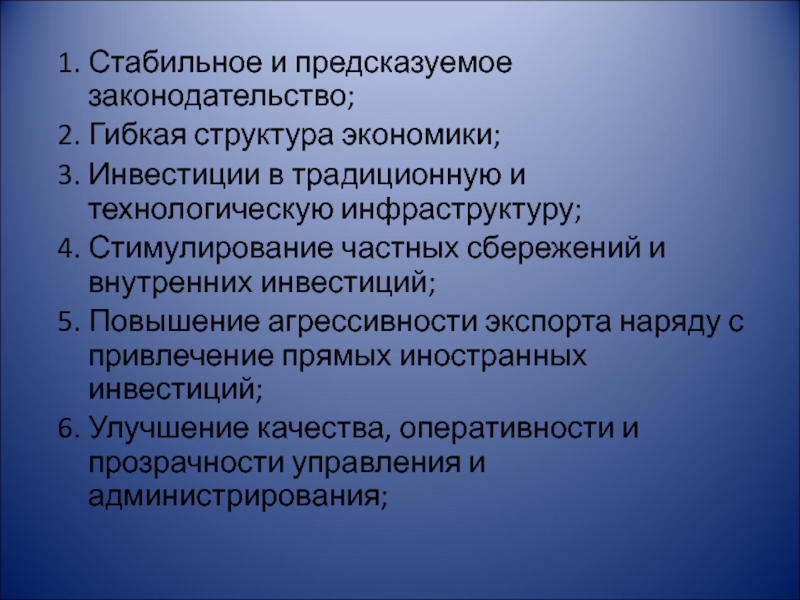 1. Стабильное и предсказуемое законодательство;
2. Гибкая структура экономики;
3. Инвестиции в традиционную и технологическую инфраструктуру;
4. Стимулирование частных сбережений и внутренних инвестиций;
5. Повышение агрессивности экспорта наряду с привлечение прямых иностранных инвестиций;
6. Улучшение качества, оперативности и прозрачности управления и администрирования;